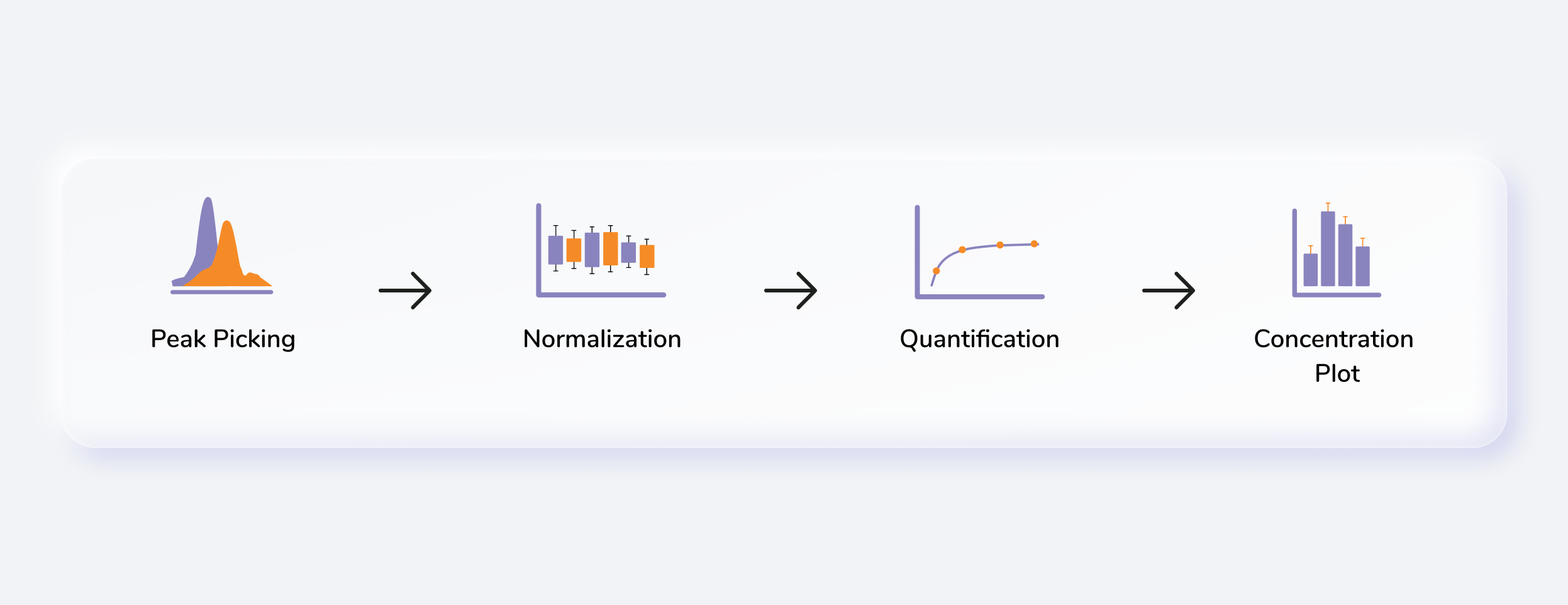 Peak Picking

Normalization

Quantification

Concentration Plot